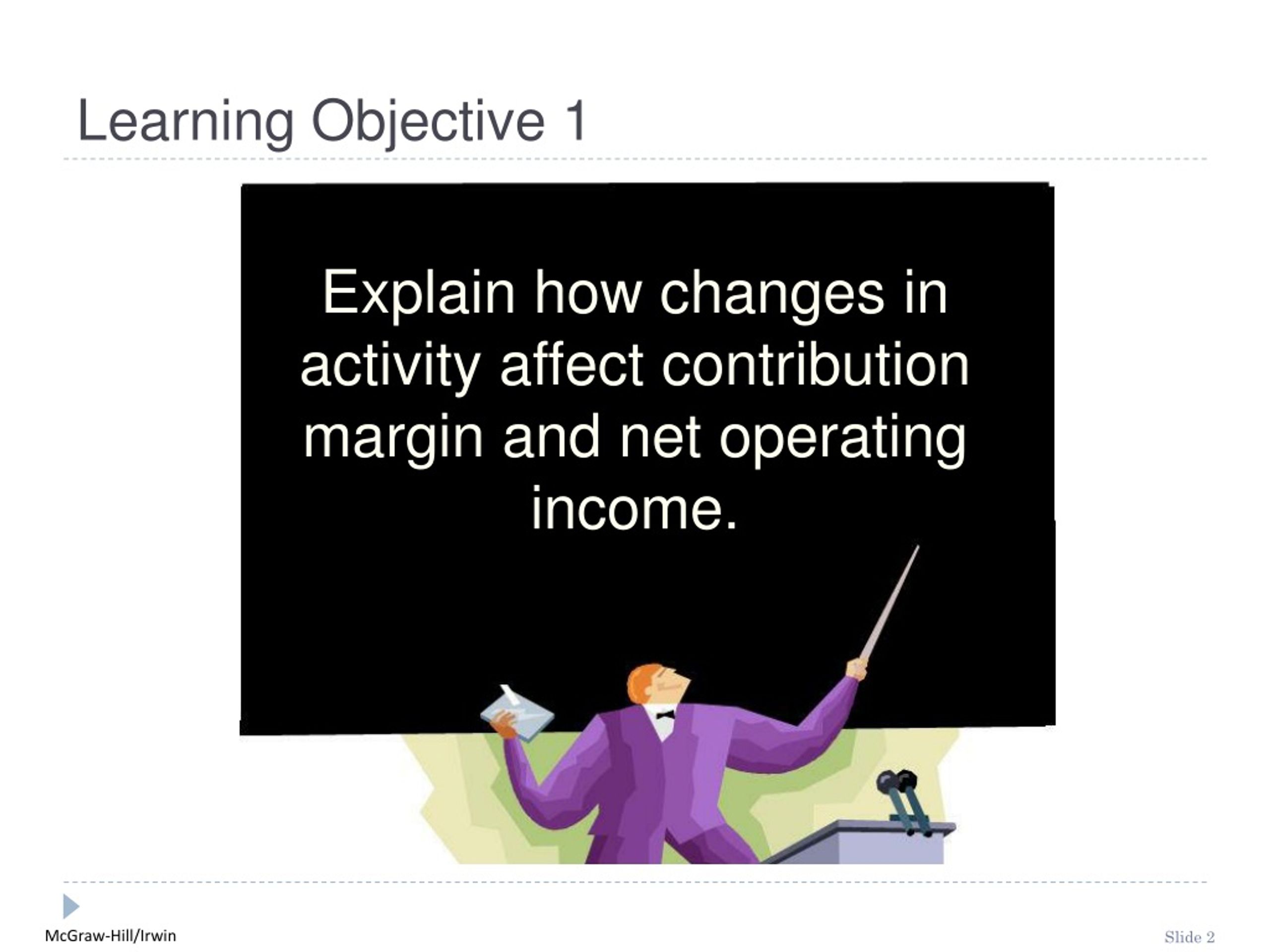 Learning Objective 1

Explain how changes in activity affect contribution margin and net operating income.

McGraw-Hill/Irwin

Slide 2